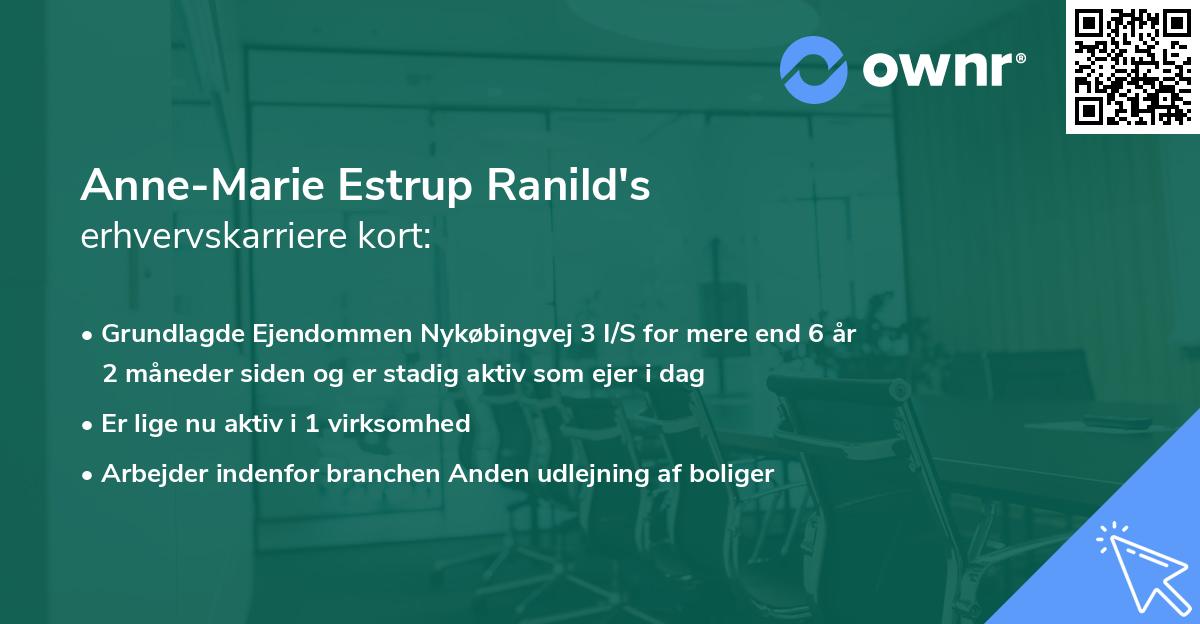 ownr®

Anne-Marie Estrup Ranild's
erhvervskarriere kort:

• Grundlagde Ejendommen Nykøbingvej 3 I/S for mere end 6 år 2 måneder siden og er stadig aktiv som ejer i dag
• Er lige nu aktiv i 1 virksomhed
• Arbejder indenfor branchen Anden udlejning af boliger